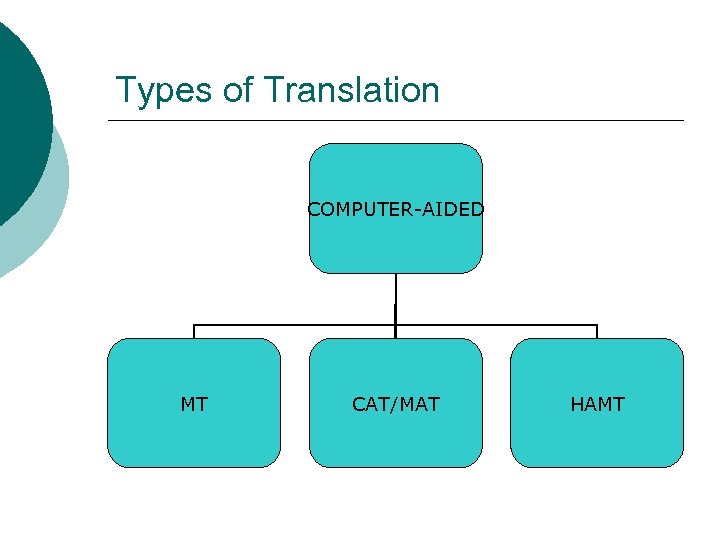 Types of Translation

COMPUTER-AIDED

MT

CAT/MAT

HAMT